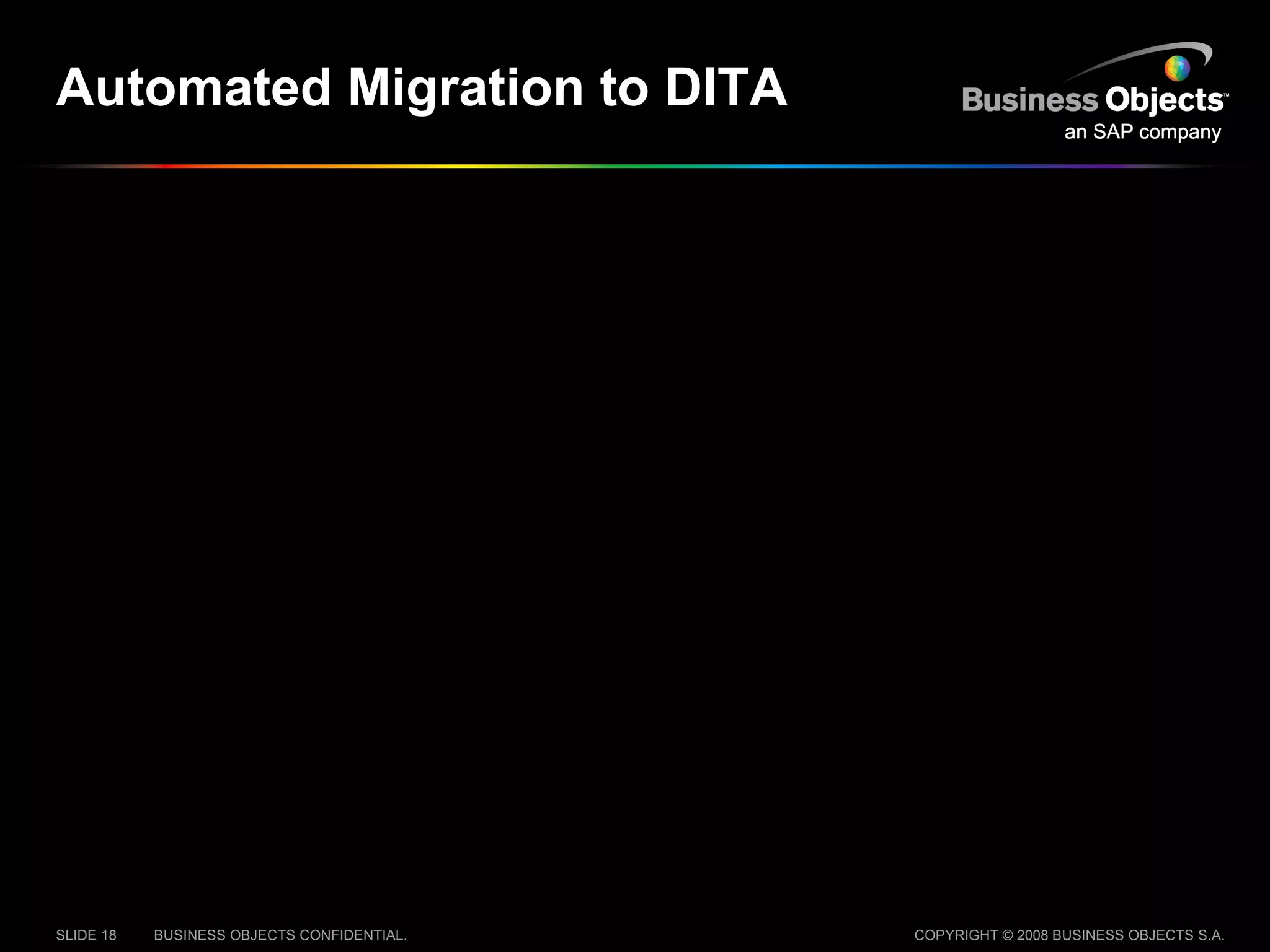 Automated Migration to DITA

Business Objects™
an SAP company

SLIDE 18 BUSINESS OBJECTS CONFIDENTIAL.

COPYRIGHT © 2008 BUSINESS OBJECTS S.A.